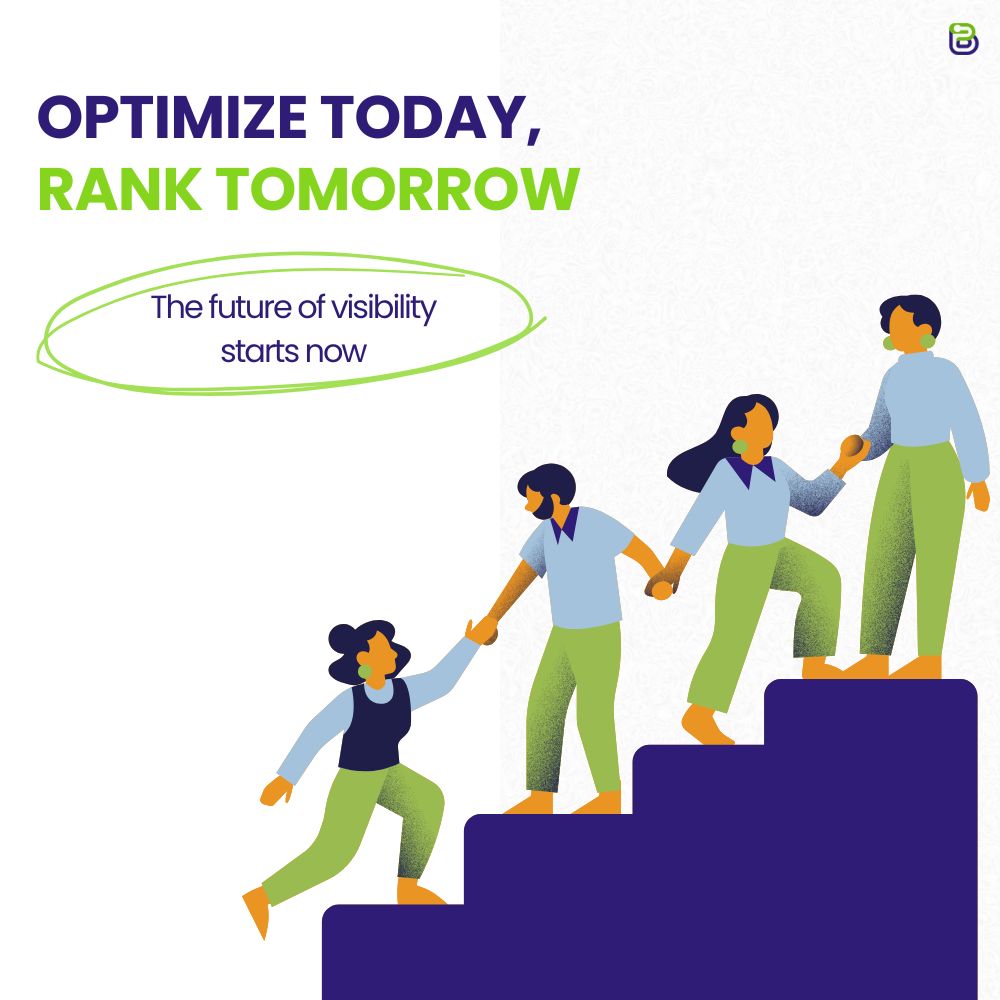 OPTIMIZE TODAY,
RANK TOMORROW

The future of visibility starts now